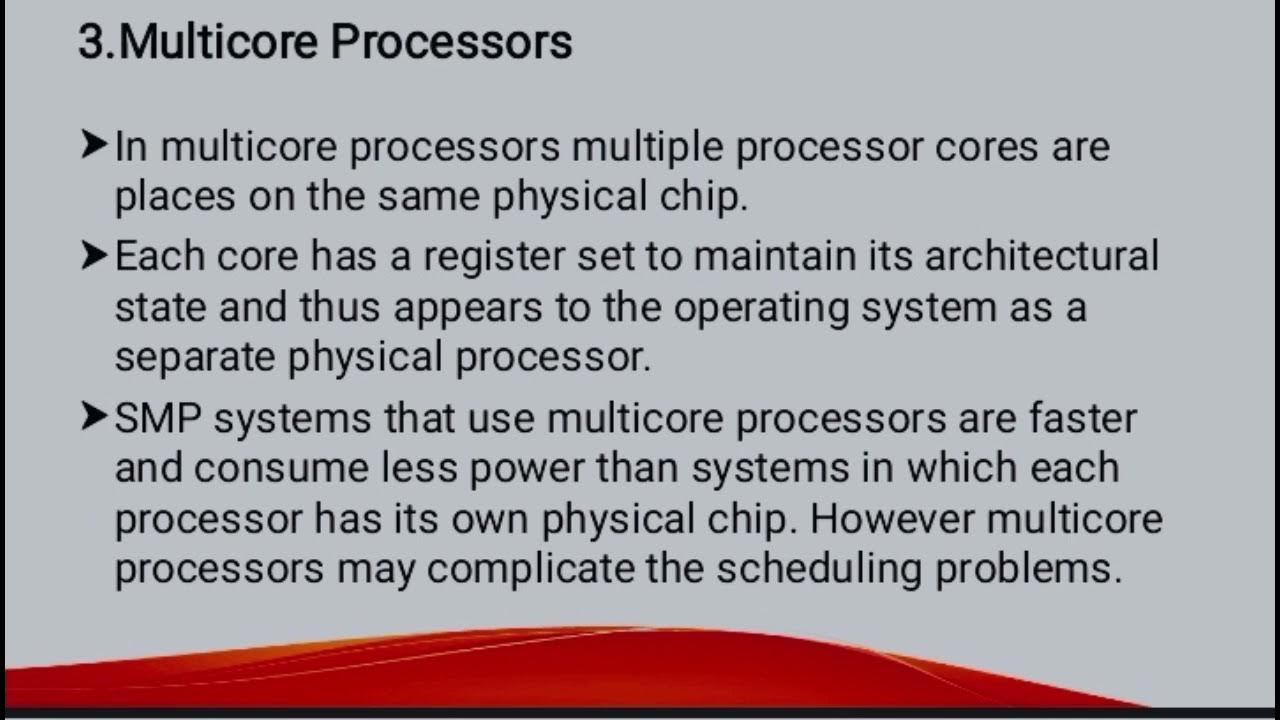 3.Multicore Processors

➤In multicore processors multiple processor cores are places on the same physical chip.

➤Each core has a register set to maintain its architectural state and thus appears to the operating system as a separate physical processor.

➤SMP systems that use multicore processors are faster and consume less power than systems in which each processor has its own physical chip. However multicore processors may complicate the scheduling problems.